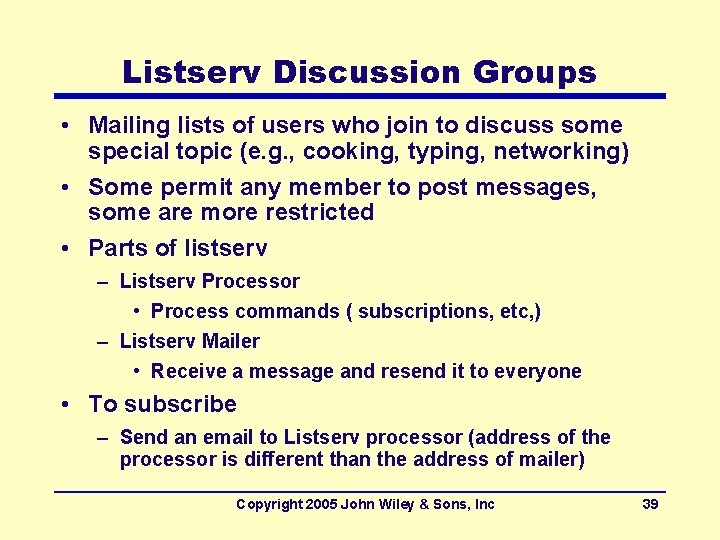 Listserv Discussion Groups

• Mailing lists of users who join to discuss some special topic (e.g., cooking, typing, networking)

• Some permit any member to post messages, some are more restricted

• Parts of listserv
– Listserv Processor
• Process commands ( subscriptions, etc,)
– Listserv Mailer
• Receive a message and resend it to everyone

• To subscribe
– Send an email to Listserv processor (address of the processor is different than the address of mailer)

Copyright 2005 John Wiley & Sons, Inc

39